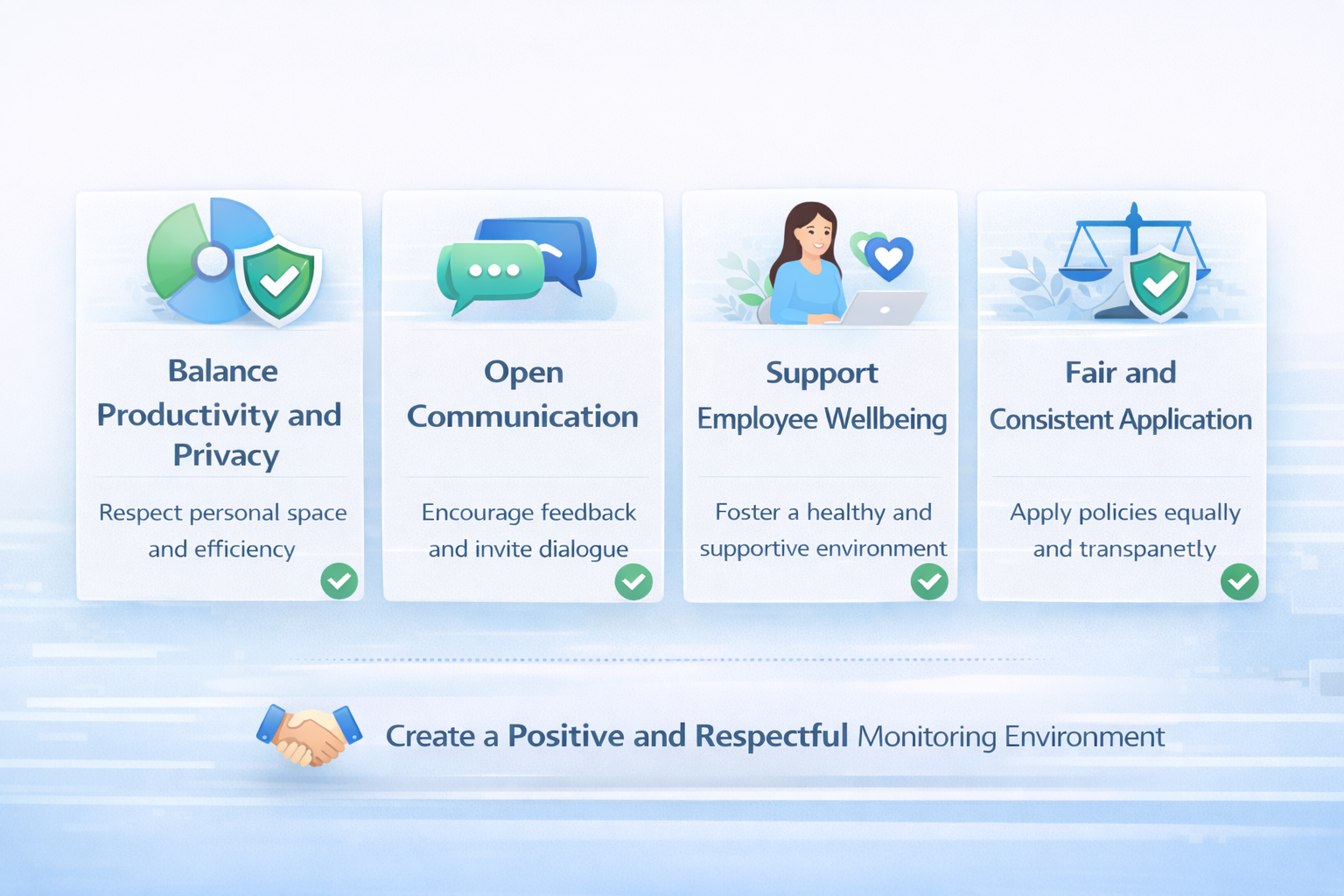 Balance Productivity and Privacy

Respect personal space and efficiency

Open Communication

Encourage feedback and invite dialogue

Support Employee Wellbeing

Foster a healthy and supportive environment

Fair and Consistent Application

Apply policies equally and transpanetly

Create a Positive and Respectful Monitoring Environment